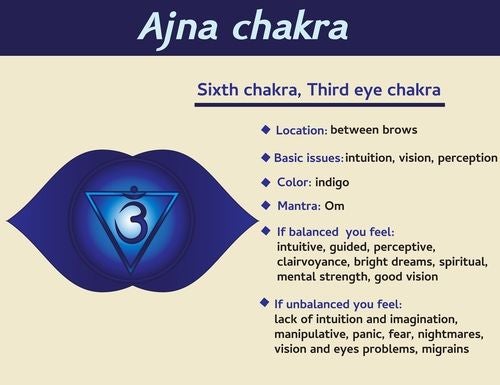 Ajna chakra

Sixth chakra, Third eye chakra

◆ Location: between brows

◆ Basic issues: intuition, vision, perception

◆ Color: indigo

◆ Mantra: Om

◆ If balanced you feel: intuitive, guided, perceptive, clairvoyance, bright dreams, spiritual, mental strength, good vision

◆ If unbalanced you feel: lack of intuition and imagination, manipulative, panic, fear, nightmares, vision and eyes problems, migrains